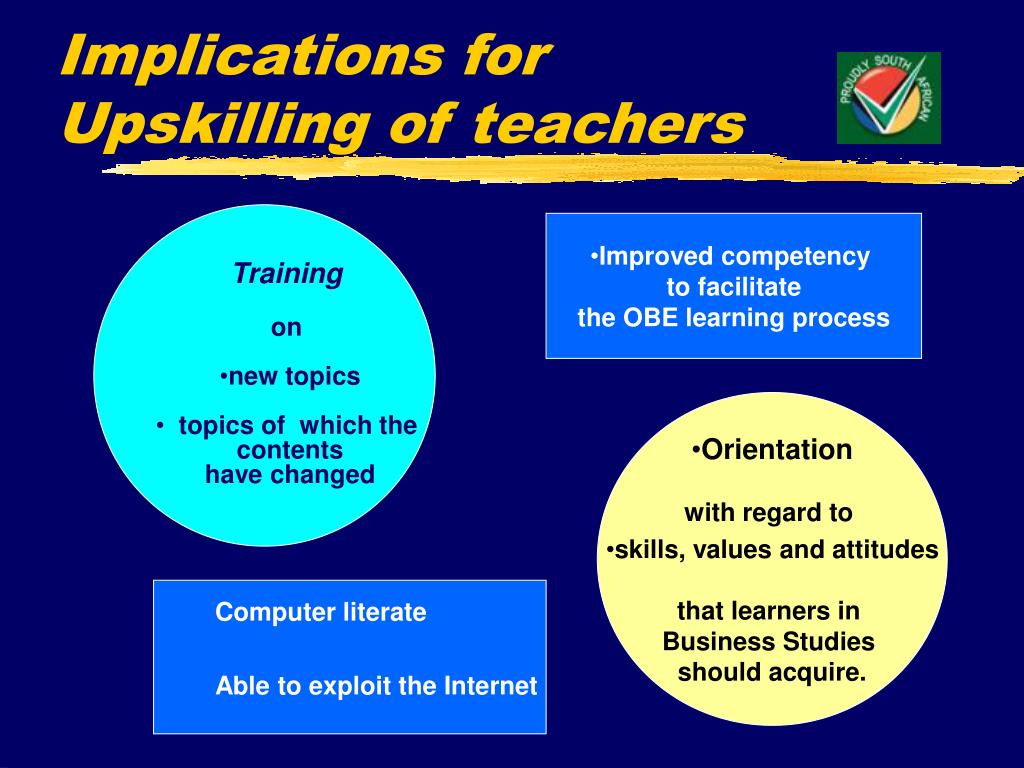 Implications for Upskilling of teachers

PROUDLY SOUTH AFRICAN

Training

on

•new topics

• topics of which the contents have changed

•Improved competency to facilitate the OBE learning process

•Orientation

with regard to

•skills, values and attitudes

that learners in Business Studies should acquire.

Computer literate

Able to exploit the Internet